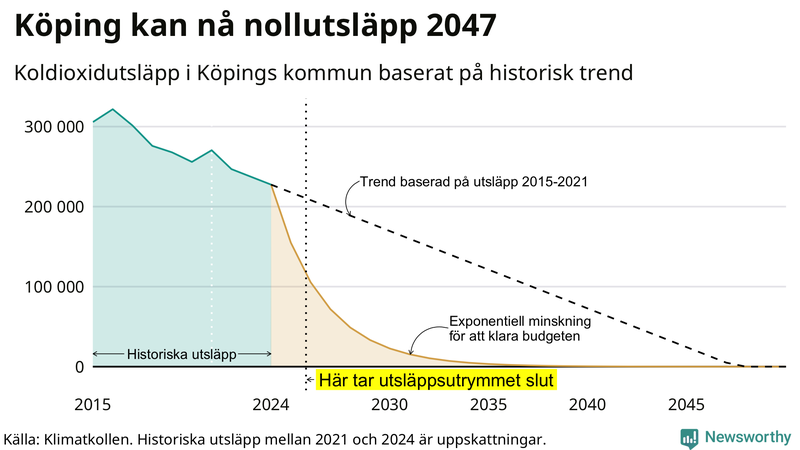 Köping kan nå nollutsläpp 2047

Koldioxidutsläpp i Köpings kommun baserat på historisk trend

300 000
200 000
100 000
0

Trend baserad på utsläpp 2015-2021

Exponentiell minskning för att klara budgeten

Historiska utsläpp

Här tar utsläppsutrymmet slut

2015
2024
2030
2035
2040
2045

Källa: Klimatkollen. Historiska utsläpp mellan 2021 och 2024 är uppskattningar.

Newsworthy